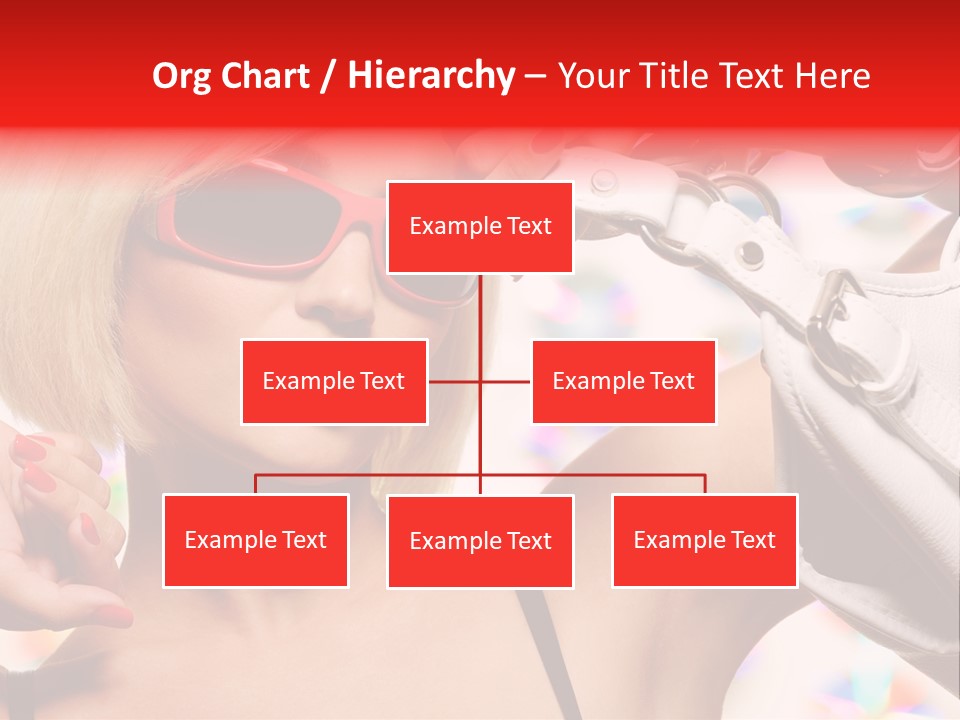 Org Chart / Hierarchy – Your Title Text Here

Example Text

Example Text

Example Text

Example Text

Example Text

Example Text